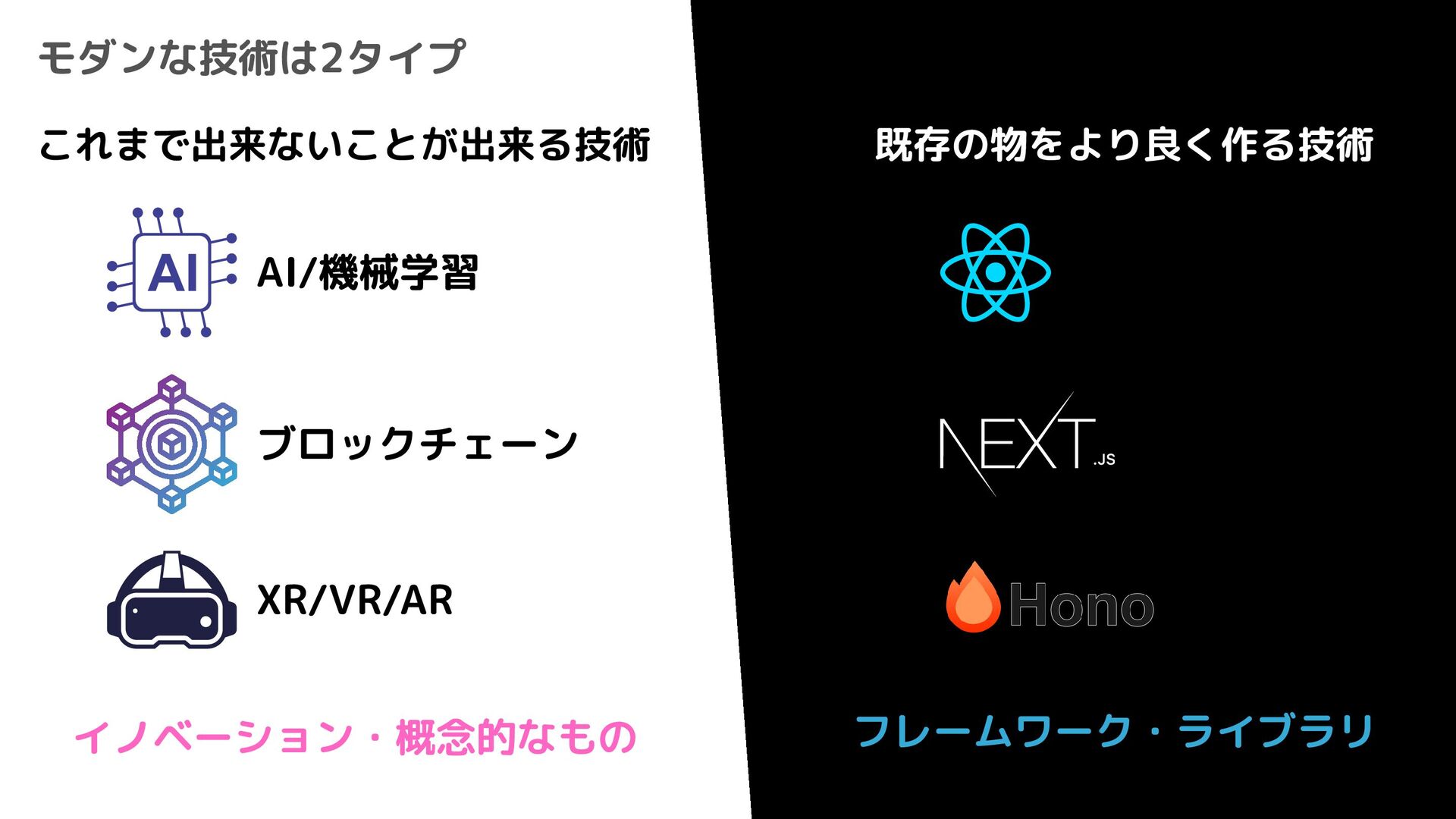 モダンな技術は2タイプ

これまで出来ないことが出来る技術

AI

AI/機械学習

ブロックチェーン

XR/VR/AR

イノベーション・概念的なもの

既存の物をより良く作る技術

NEXT.JS

Hono

フレームワーク・ライブラリ